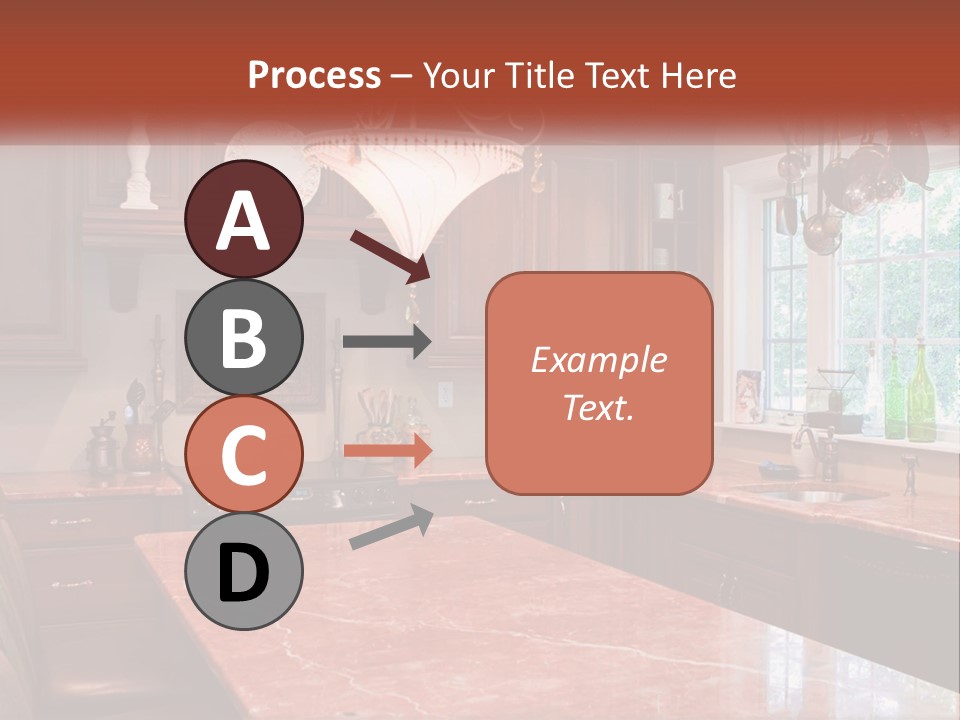 Process – Your Title Text Here

A

B

C

D

Example Text.